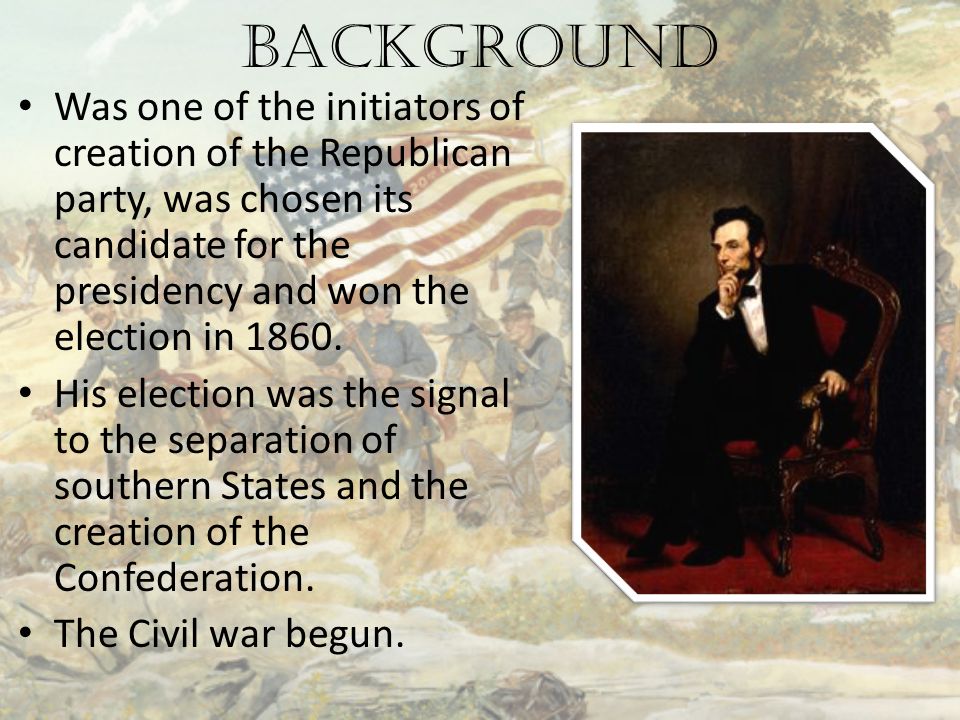 BACKGROUND

• Was one of the initiators of creation of the Republican party, was chosen its candidate for the presidency and won the election in 1860.
• His election was the signal to the separation of southern States and the creation of the Confederation.
• The Civil war begun.